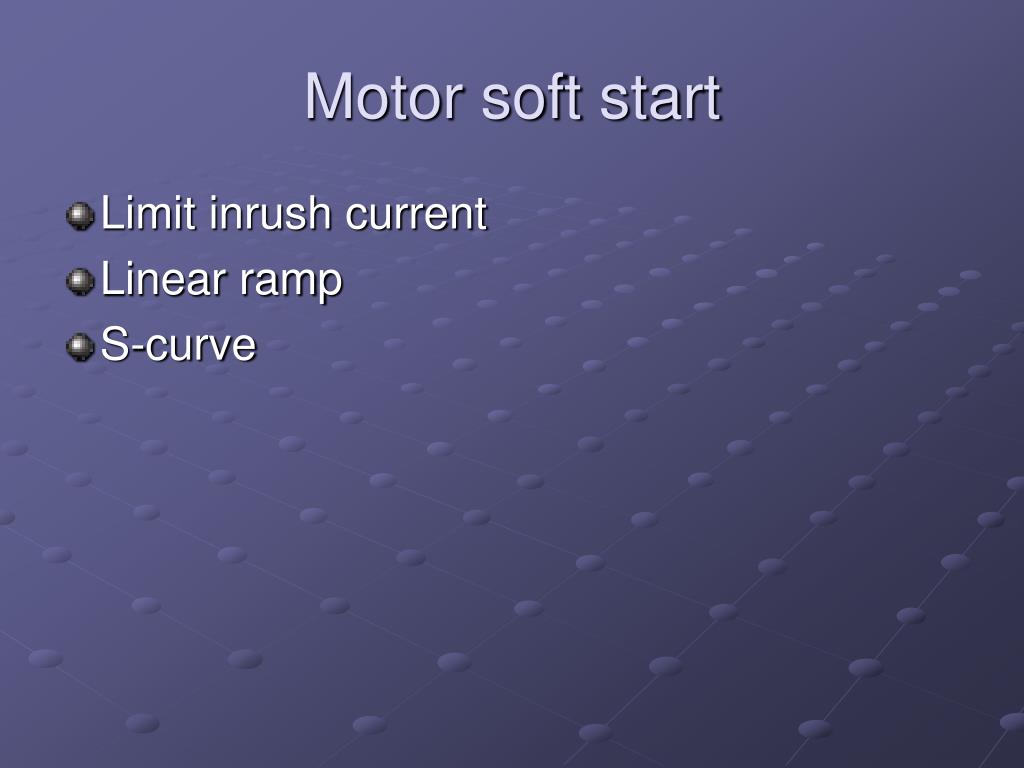 Motor soft start

Limit inrush current
Linear ramp
S-curve